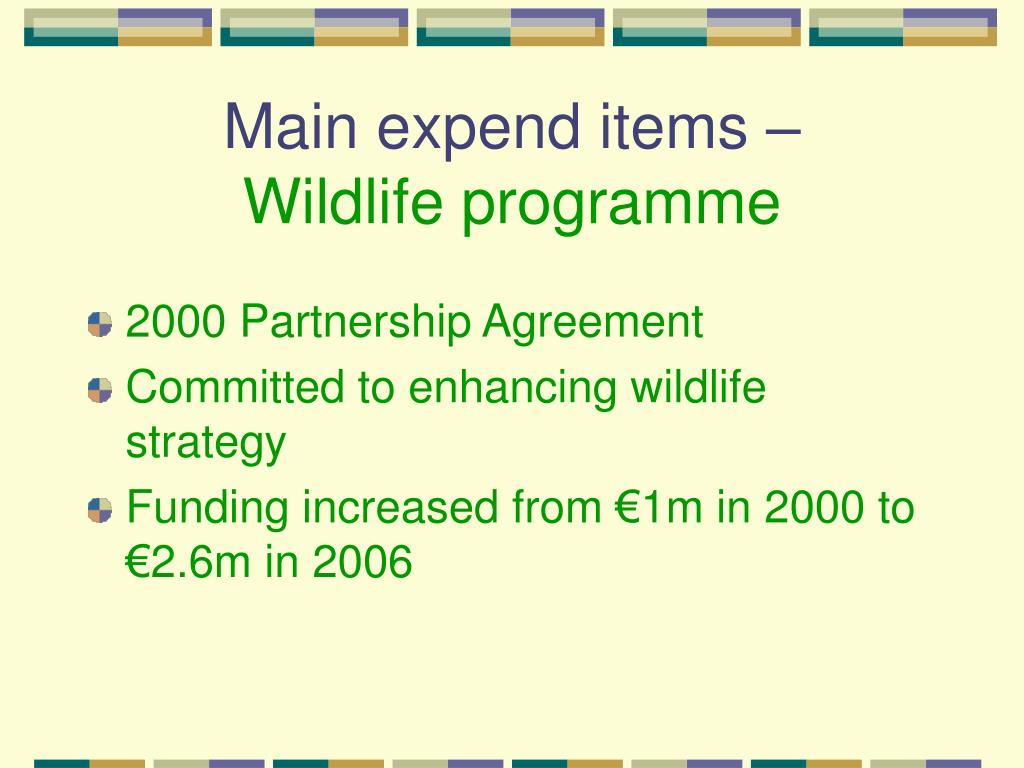 Main expend items –
Wildlife programme

2000 Partnership Agreement

Committed to enhancing wildlife strategy

Funding increased from €1m in 2000 to €2.6m in 2006